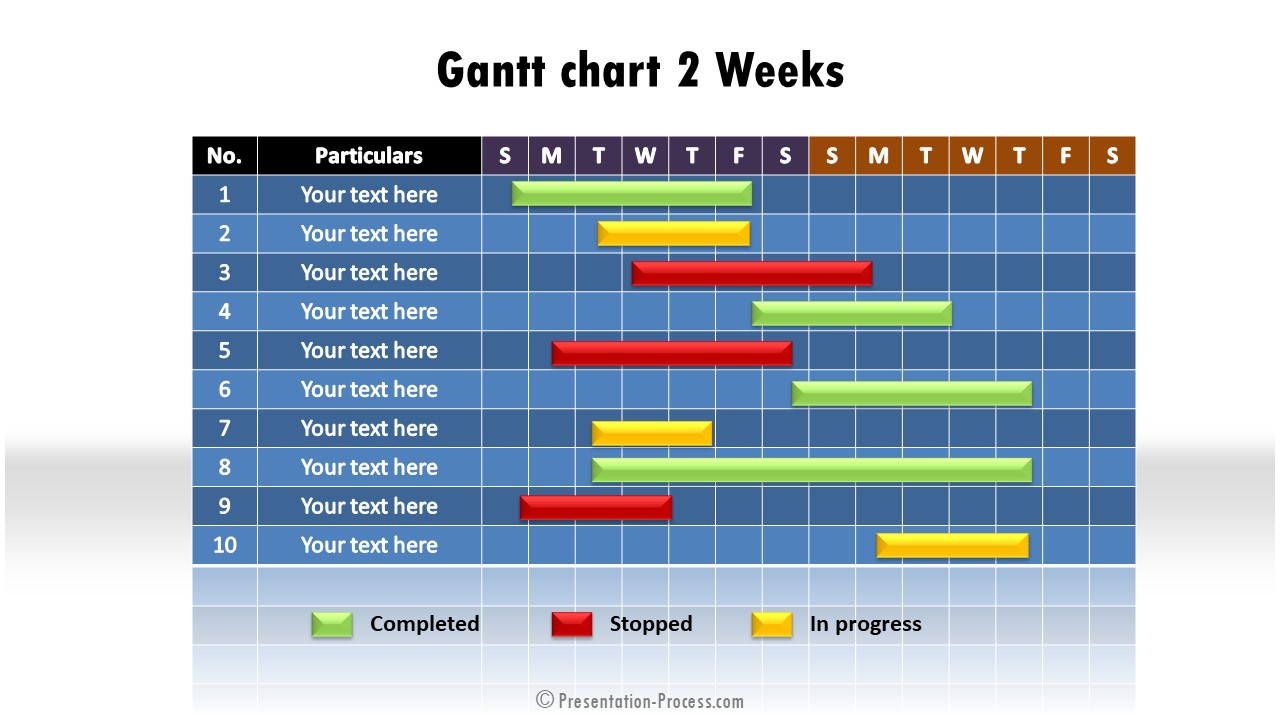 Gantt chart 2 Weeks

| No. | Particulars | S | M | T | W | T | F | S | S | M | T | W | T | F | S |
|---|---|---|---|---|---|---|---|---|---|---|---|---|---|---|---|
| 1 | Your text here | | | | | | | | | | | | | | |
| 2 | Your text here | | | | | | | | | | | | | | |
| 3 | Your text here | | | | | | | | | | | | | | |
| 4 | Your text here | | | | | | | | | | | | | | |
| 5 | Your text here | | | | | | | | | | | | | | |
| 6 | Your text here | | | | | | | | | | | | | | |
| 7 | Your text here | | | | | | | | | | | | | | |
| 8 | Your text here | | | | | | | | | | | | | | |
| 9 | Your text here | | | | | | | | | | | | | | |
| 10 | Your text here | | | | | | | | | | | | | | |

Completed Stopped In progress

© Presentation-Process.com